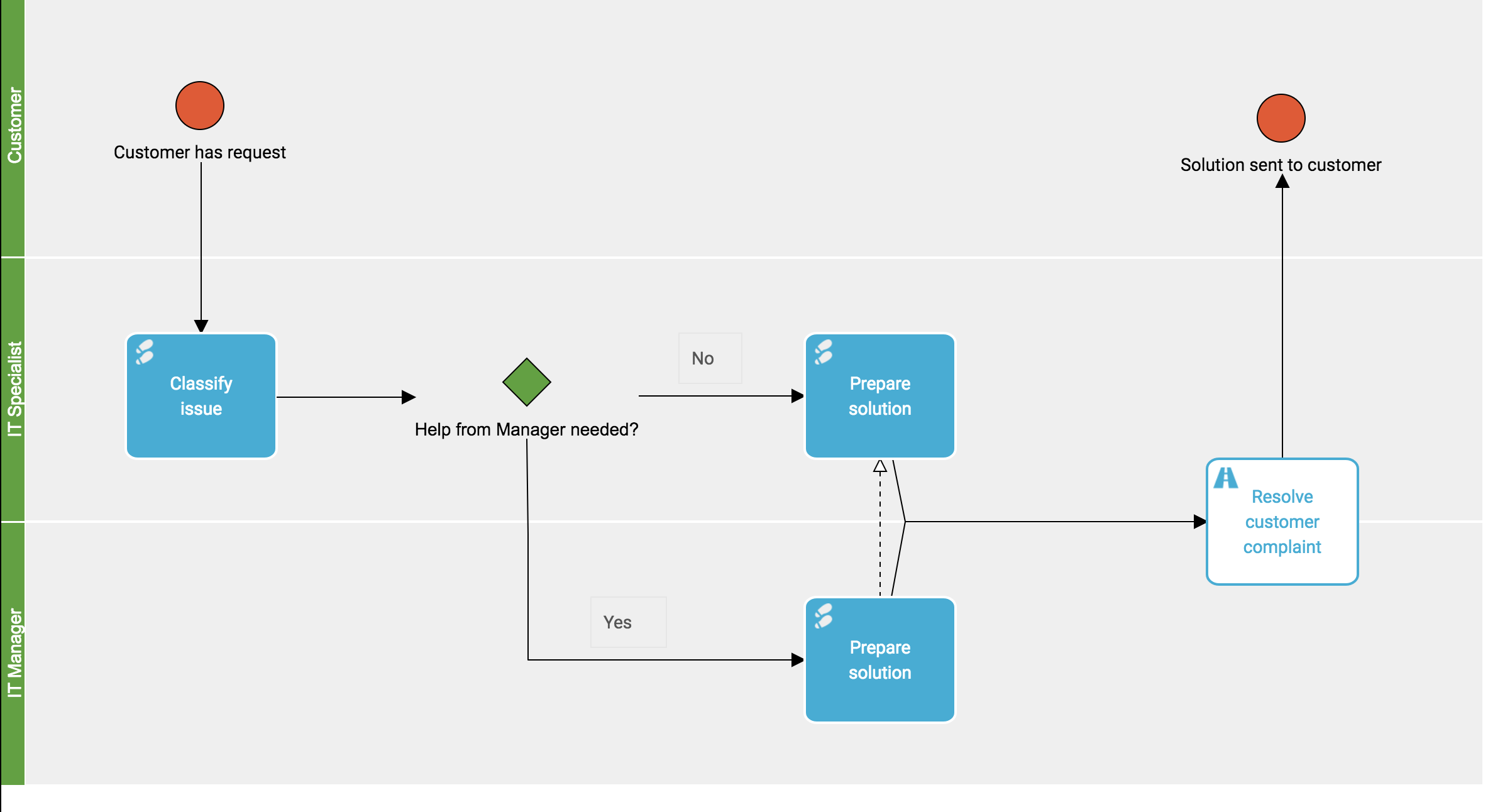 Customer

Customer has request

Solution sent to customer

IT Specialist

Classify issue

Help from Manager needed?

No

Prepare solution

Resolve customer complaint

IT Manager

Yes

Prepare solution